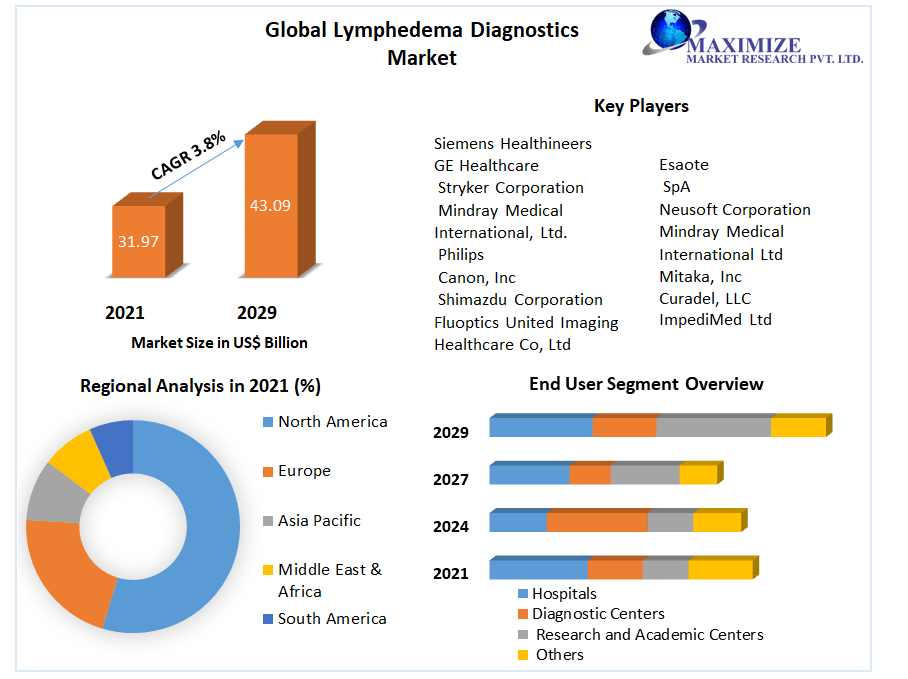 Global Lymphedema Diagnostics Market

MAXIMIZE
MARKET RESEARCH PVT. LTD.

CAGR 3.8%

31.97

43.09

2021

2029

Market Size in US$ Billion

Key Players

Siemens Healthineers
GE Healthcare
Stryker Corporation
Mindray Medical International, Ltd.
Philips
Canon, Inc
Shimazdu Corporation
Fluoptics United Imaging Healthcare Co, Ltd

Esaote SpA
Neusoft Corporation
Mindray Medical International Ltd
Mitaka, Inc
Curadel, LLC
ImpediMed Ltd

Regional Analysis in 2021 (%)

North America
Europe
Asia Pacific
Middle East & Africa
South America

End User Segment Overview

2029
2027
2024
2021

Hospitals
Diagnostic Centers
Research and Academic Centers
Others